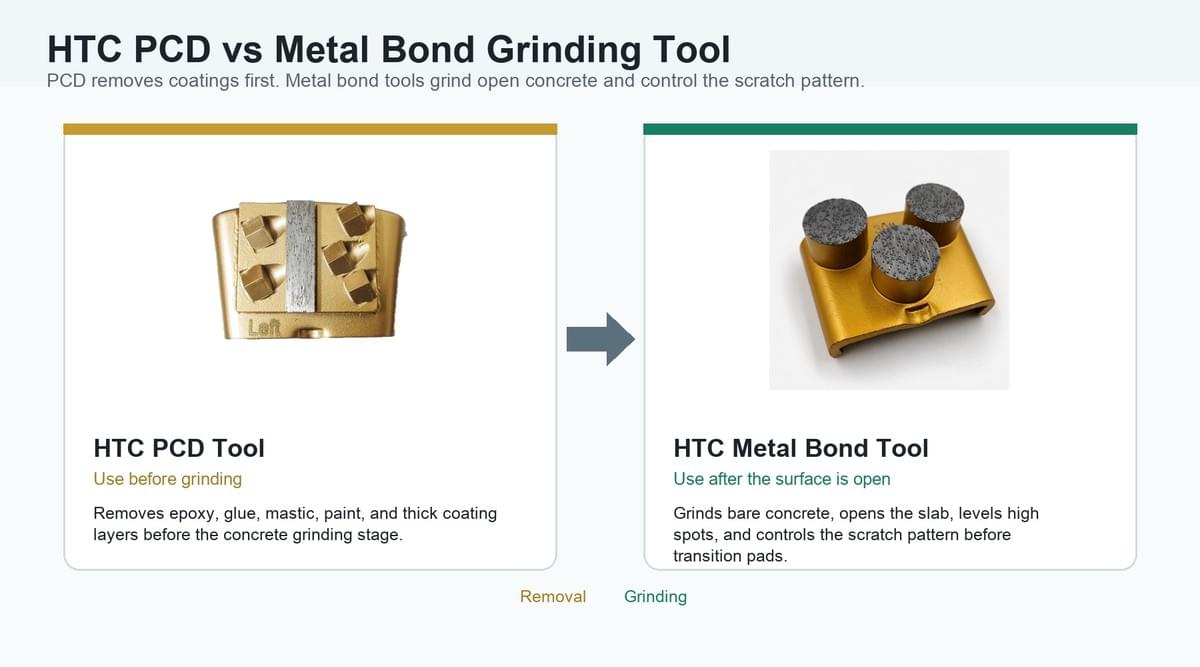 HTC PCD vs Metal Bond Grinding Tool
PCD removes coatings first. Metal bond tools grind open concrete and control the scratch pattern.

Left

HTC PCD Tool
Use before grinding
Removes epoxy, glue, mastic, paint, and thick coating layers before the concrete grinding stage.

HTC Metal Bond Tool
Use after the surface is open
Grinds bare concrete, opens the slab, levels high spots, and controls the scratch pattern before transition pads.

Removal Grinding